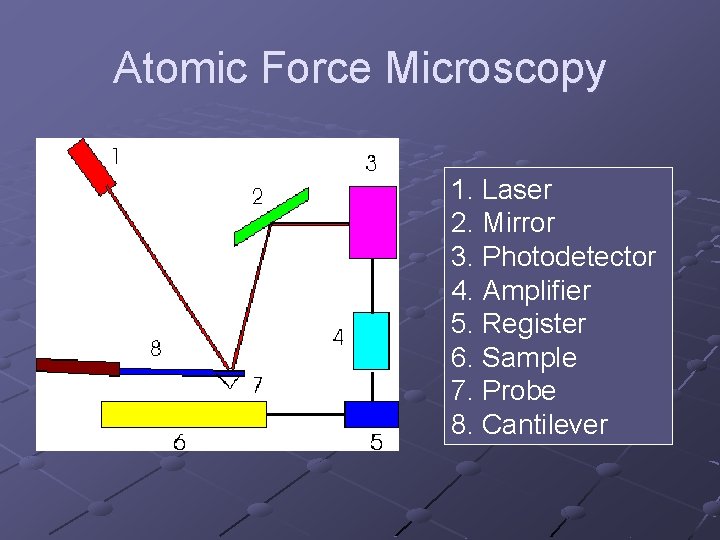 Atomic Force Microscopy

1

2

3

4

8

7

6

5

1. Laser
2. Mirror
3. Photodetector
4. Amplifier
5. Register
6. Sample
7. Probe
8. Cantilever